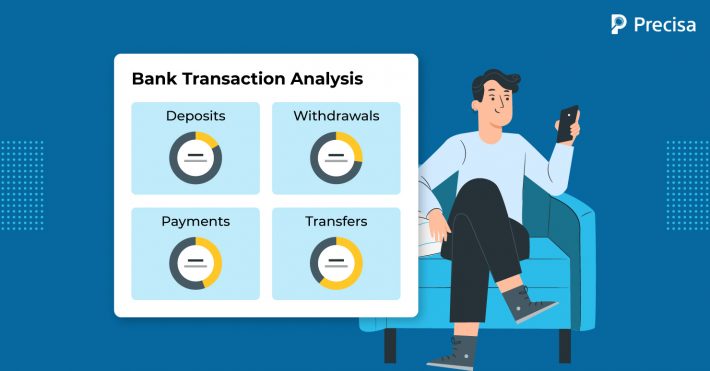 Precisa

Bank Transaction Analysis

Deposits

Withdrawals

Payments

Transfers